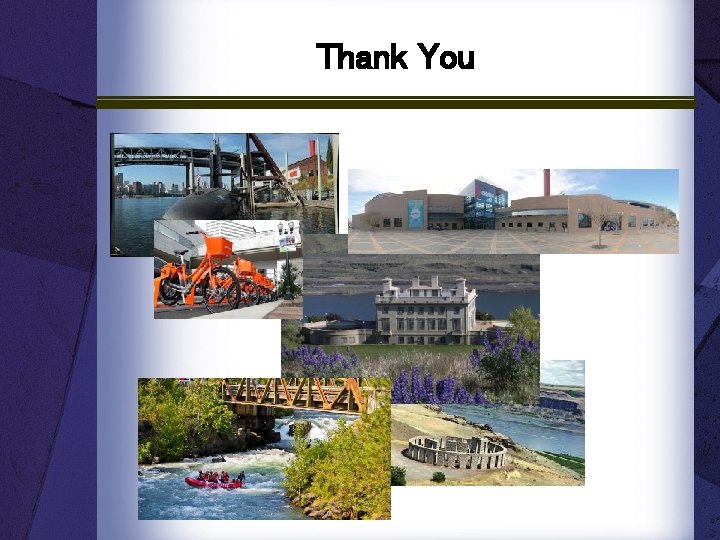 Thank You